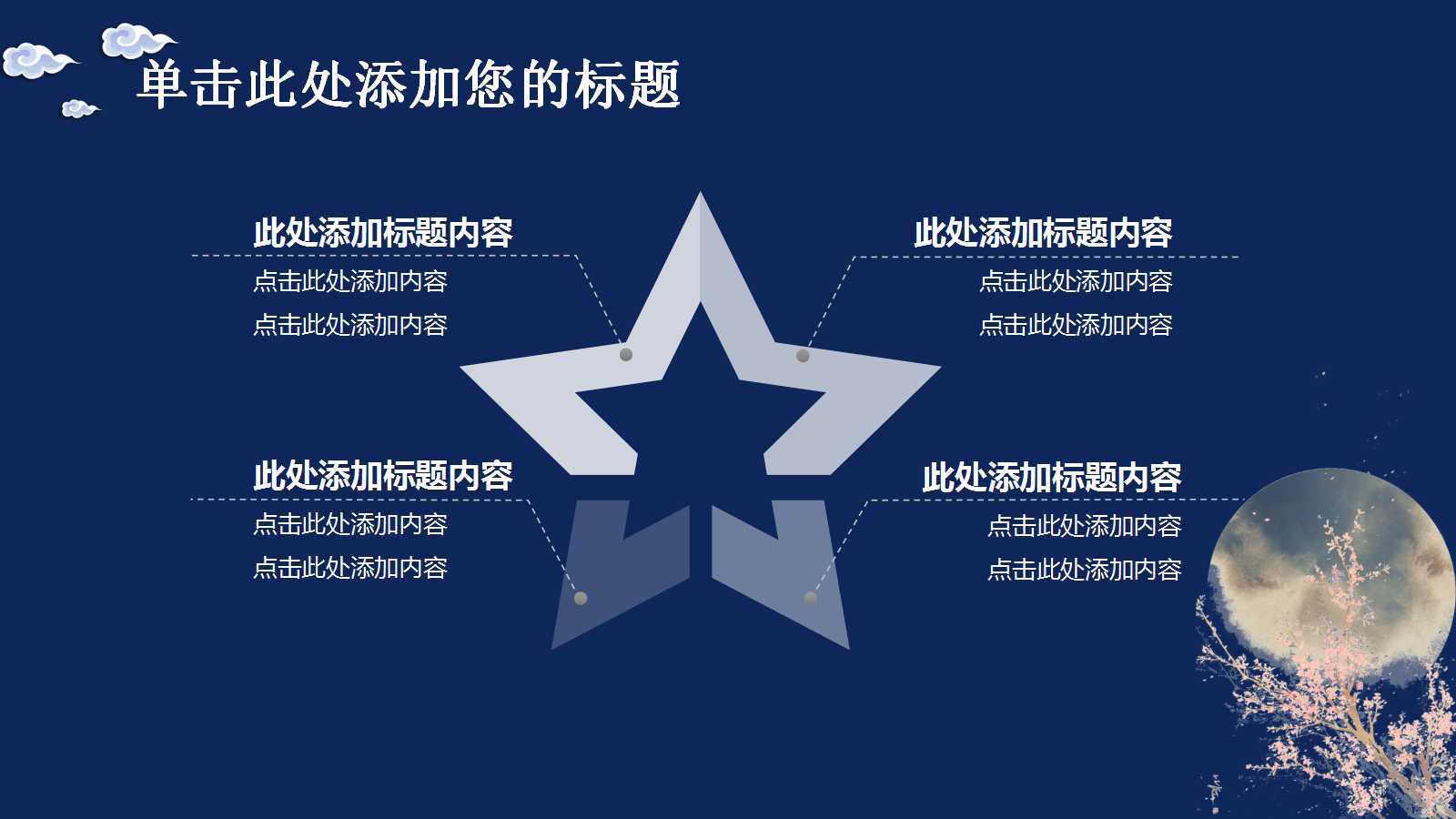 单击此处添加您的标题

此处添加标题内容
点击此处添加内容
点击此处添加内容

此处添加标题内容
点击此处添加内容
点击此处添加内容

此处添加标题内容
点击此处添加内容
点击此处添加内容

此处添加标题内容
点击此处添加内容
点击此处添加内容